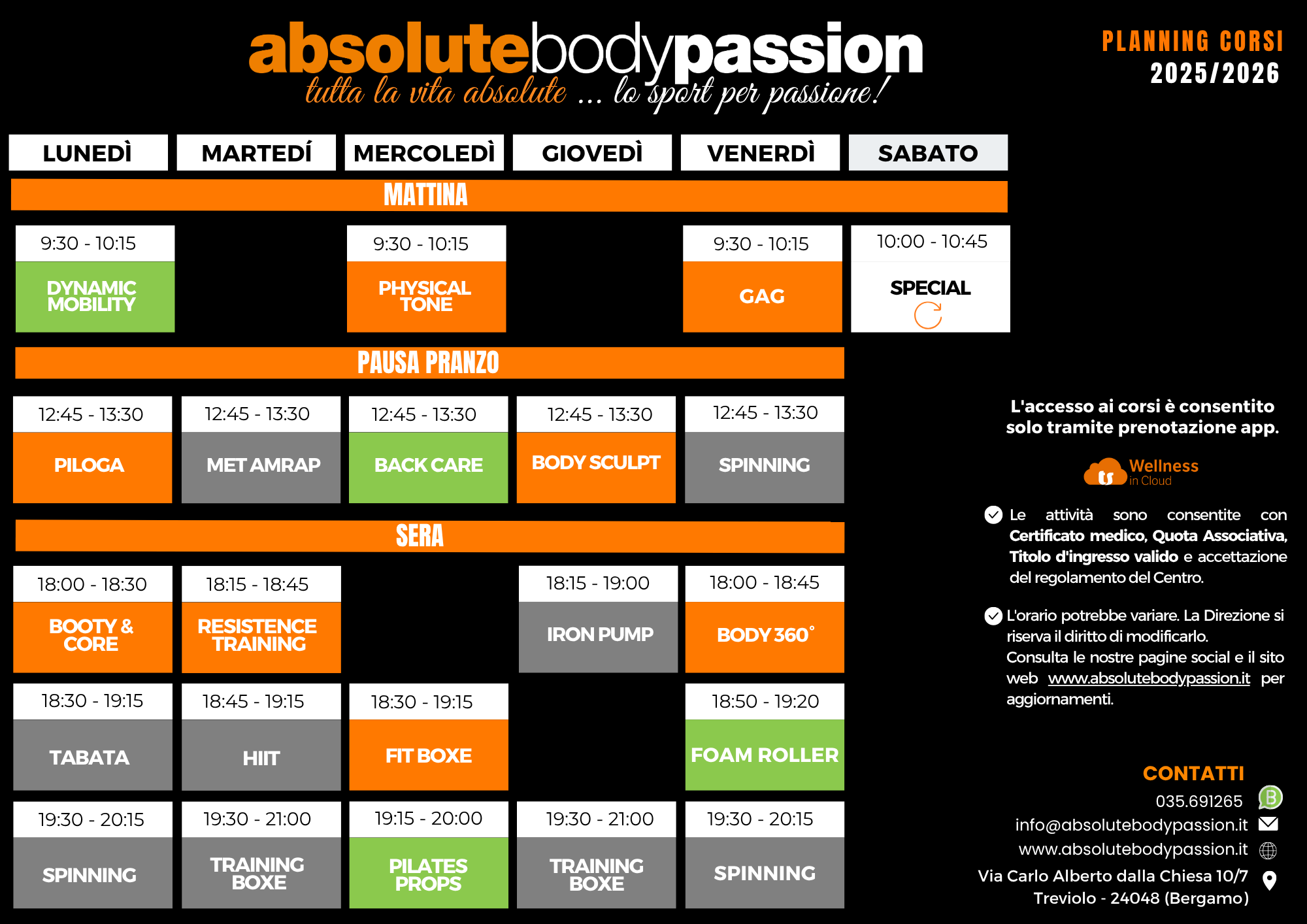 absolutebodypassion
tutta la vita absolute ... lo sport per passione!

PLANNING CORSI
2025/2026

| LUNEDÌ | MARTEDÍ | MERCOLEDÌ | GIOVEDÌ | VENERDÌ | SABATO |
|---|---|---|---|---|---|
| MATTINA | | | | | |
| 9:30 - 10:15 DYNAMIC MOBILITY | | 9:30 - 10:15 PHYSICAL TONE | | 9:30 - 10:15 GAG | 10:00 - 10:45 SPECIAL |
| PAUSA PRANZO | | | | | |
| 12:45 - 13:30 PILOGA | 12:45 - 13:30 MET AMRAP | 12:45 - 13:30 BACK CARE | 12:45 - 13:30 BODY SCULPT | 12:45 - 13:30 SPINNING | |
| SERA | | | | | |
| 18:00 - 18:30 BOOTY & CORE | 18:15 - 18:45 RESISTENCE TRAINING | | 18:15 - 19:00 IRON PUMP | 18:00 - 18:45 BODY 360° | |
| 18:30 - 19:15 TABATA | 18:45 - 19:15 HIIT | 18:30 - 19:15 FIT BOXE | | 18:50 - 19:20 FOAM ROLLER | |
| 19:30 - 20:15 SPINNING | 19:30 - 21:00 TRAINING BOXE | 19:15 - 20:00 PILATES PROPS | 19:30 - 21:00 TRAINING BOXE | 19:30 - 20:15 SPINNING | |

L'accesso ai corsi è consentito solo tramite prenotazione app.

Wellness in Cloud

Le attività sono consentite con Certificato medico, Quota Associativa, Titolo d'ingresso valido e accettazione del regolamento del Centro.

L'orario potrebbe variare. La Direzione si riserva il diritto di modificarlo. Consulta le nostre pagine social e il sito web www.absolutebodypassion.it per aggiornamenti.

CONTATTI
035.691265
info@absolutebodypassion.it
www.absolutebodypassion.it
Via Carlo Alberto dalla Chiesa 10/7
Treviolo - 24048 (Bergamo)